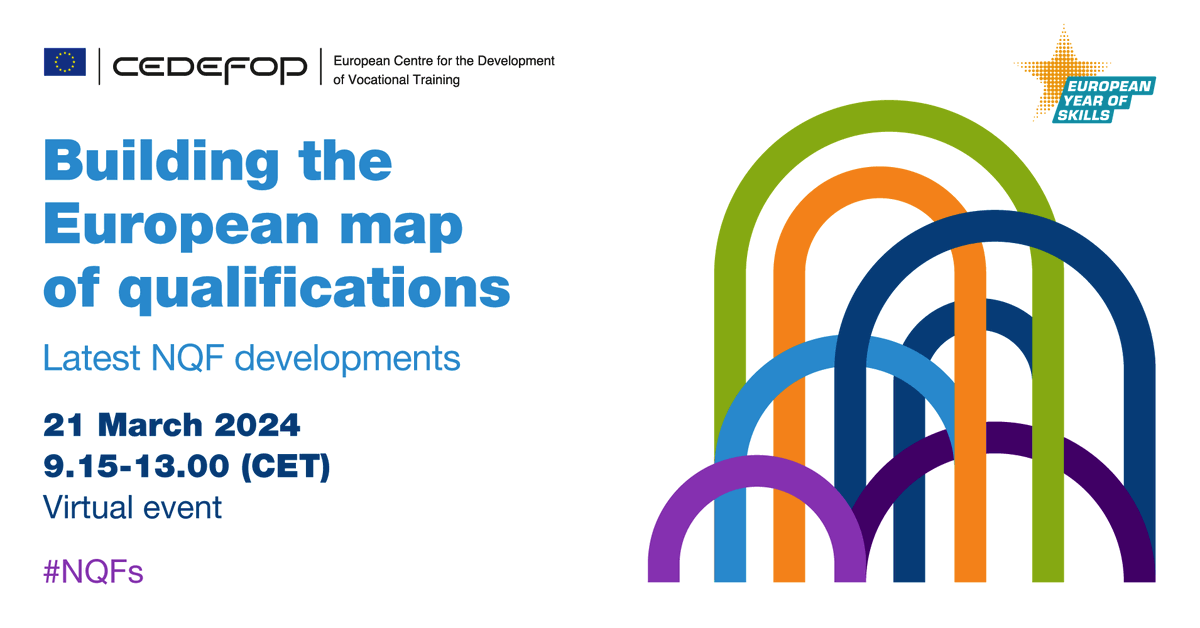 CEDEFOP
European Centre for the Development of Vocational Training

EUROPEAN YEAR OF SKILLS

Building the European map of qualifications

Latest NQF developments

21 March 2024
9.15-13.00 (CET)
Virtual event

#NQFs